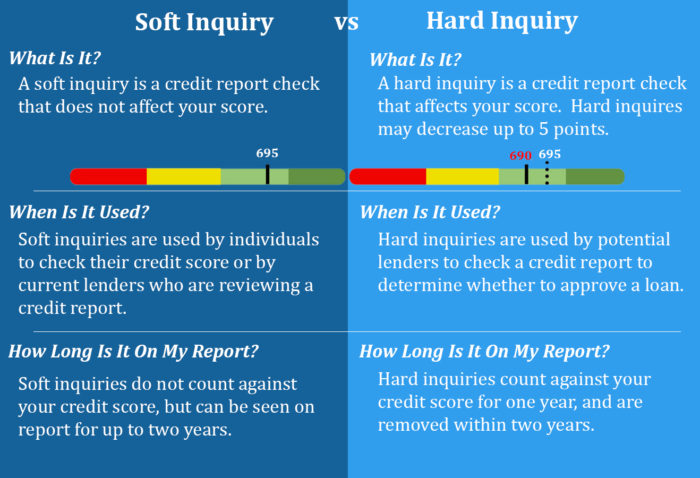 Soft Inquiry vs Hard Inquiry

What Is It?
A soft inquiry is a credit report check that does not affect your score.

695

When Is It Used?
Soft inquiries are used by individuals to check their credit score or by current lenders who are reviewing a credit report.

How Long Is It On My Report?
Soft inquiries do not count against your credit score, but can be seen on report for up to two years.

What Is It?
A hard inquiry is a credit report check that affects your score. Hard inquires may decrease up to 5 points.

690 695

When Is It Used?
Hard inquiries are used by potential lenders to check a credit report to determine whether to approve a loan.

How Long Is It On My Report?
Hard inquiries count against your credit score for one year, and are removed within two years.